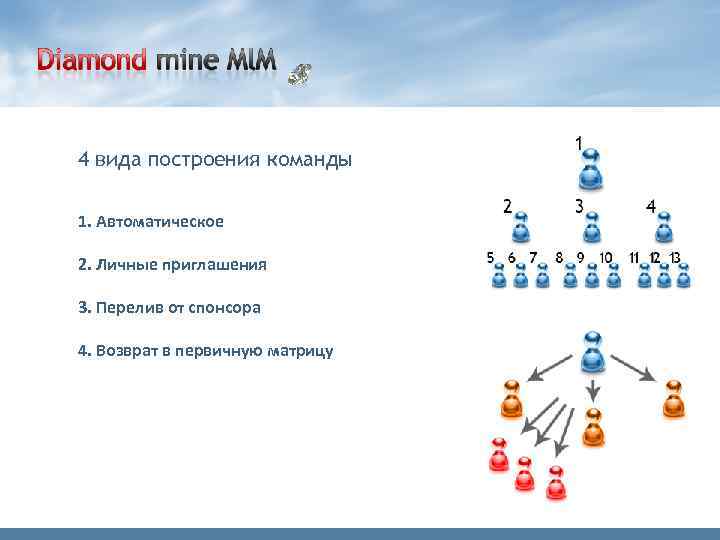 Diamond mine MLM

4 вида построения команды

1. Автоматическое

2. Личные приглашения

3. Перелив от спонсора

4. Возврат в первичную матрицу

1

2 3 4

5 6 7 8 9 10 11 12 13